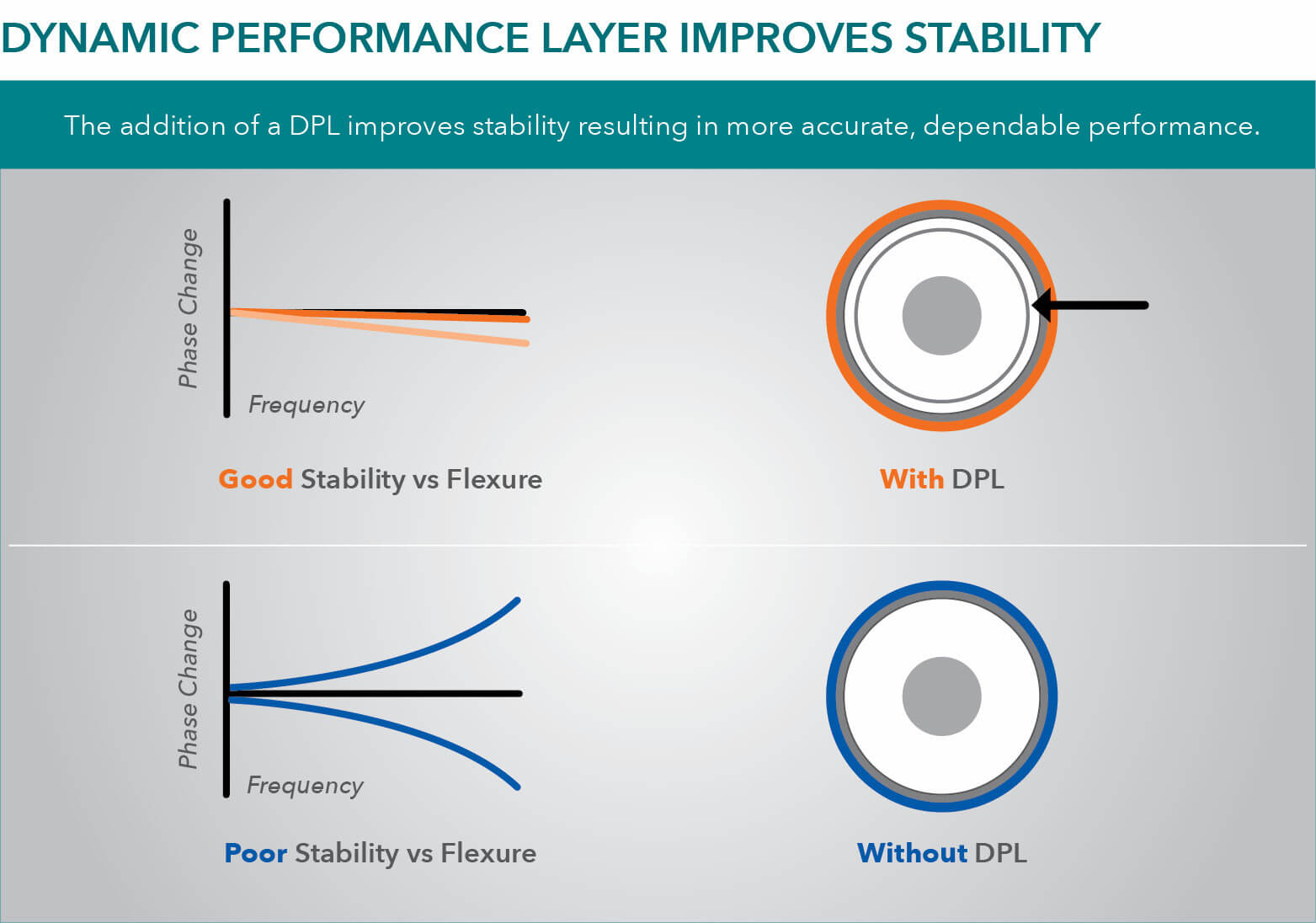 DYNAMIC PERFORMANCE LAYER IMPROVES STABILITY

The addition of a DPL improves stability resulting in more accurate, dependable performance.

Phase Change

Frequency

Good Stability vs Flexure

With DPL

Phase Change

Frequency

Poor Stability vs Flexure

Without DPL